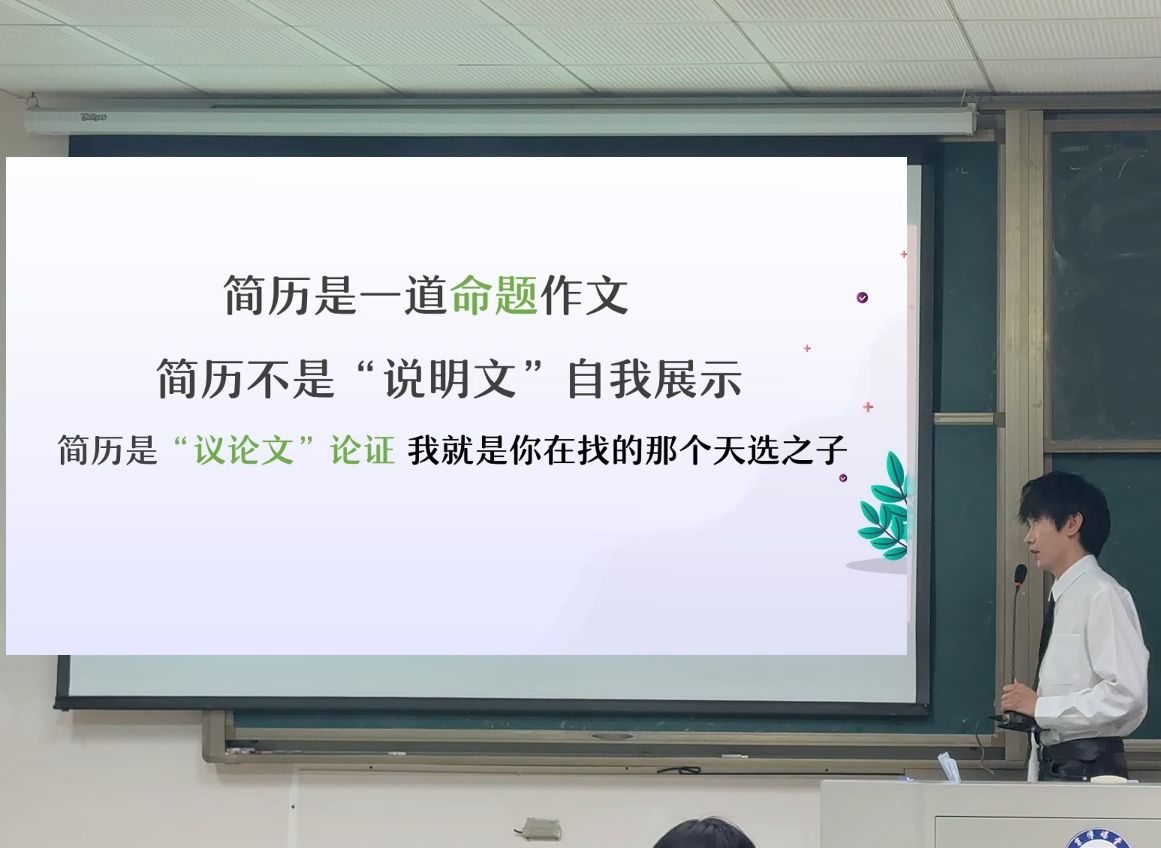 简历是一道命题作文

简历不是“说明文”自我展示

简历是“议论文”论证 我就是你在找的那个天选之子